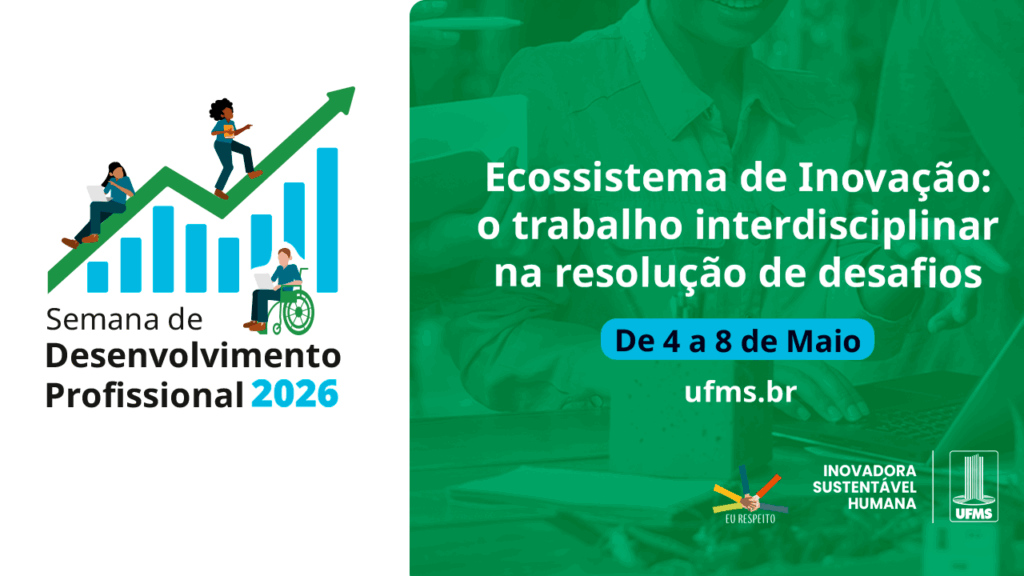 Semana de
Desenvolvimento
Profissional 2026

Ecossistema de Inovação: o trabalho interdisciplinar na resolução de desafios

De 4 a 8 de Maio

ufms.br

EU RESPEITO

INOVADORA
SUSTENTÁVEL
HUMANA

UFMS